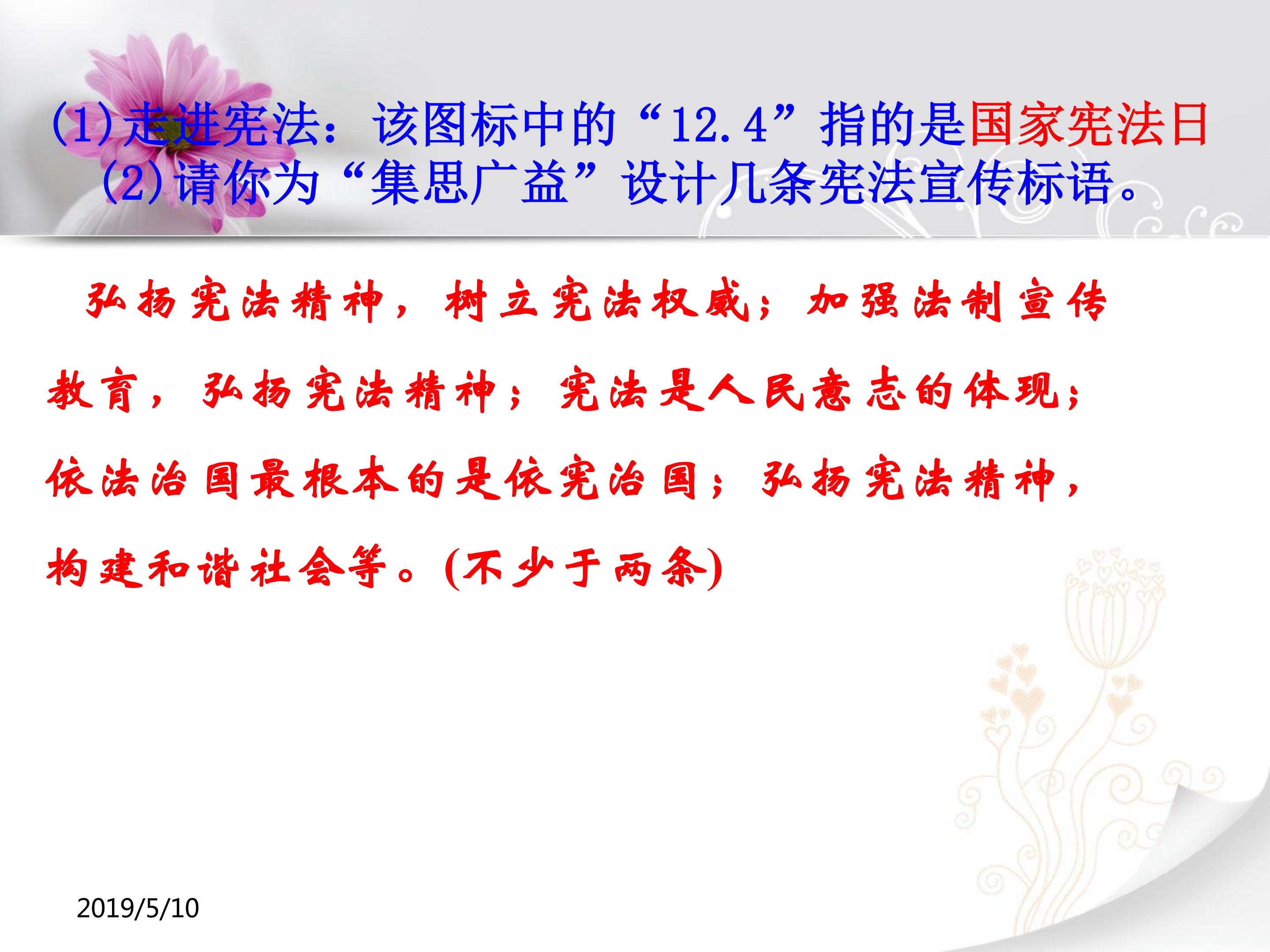 (1)走进宪法：该图标中的“12.4”指的是国家宪法日
(2)请你为“集思广益”设计几条宪法宣传标语。

弘扬宪法精神，树立宪法权威；加强法制宣传教育，弘扬宪法精神；宪法是人民意志的体现；依法治国最根本的是依宪治国；弘扬宪法精神，构建和谐社会等。(不少于两条)

2019/5/10